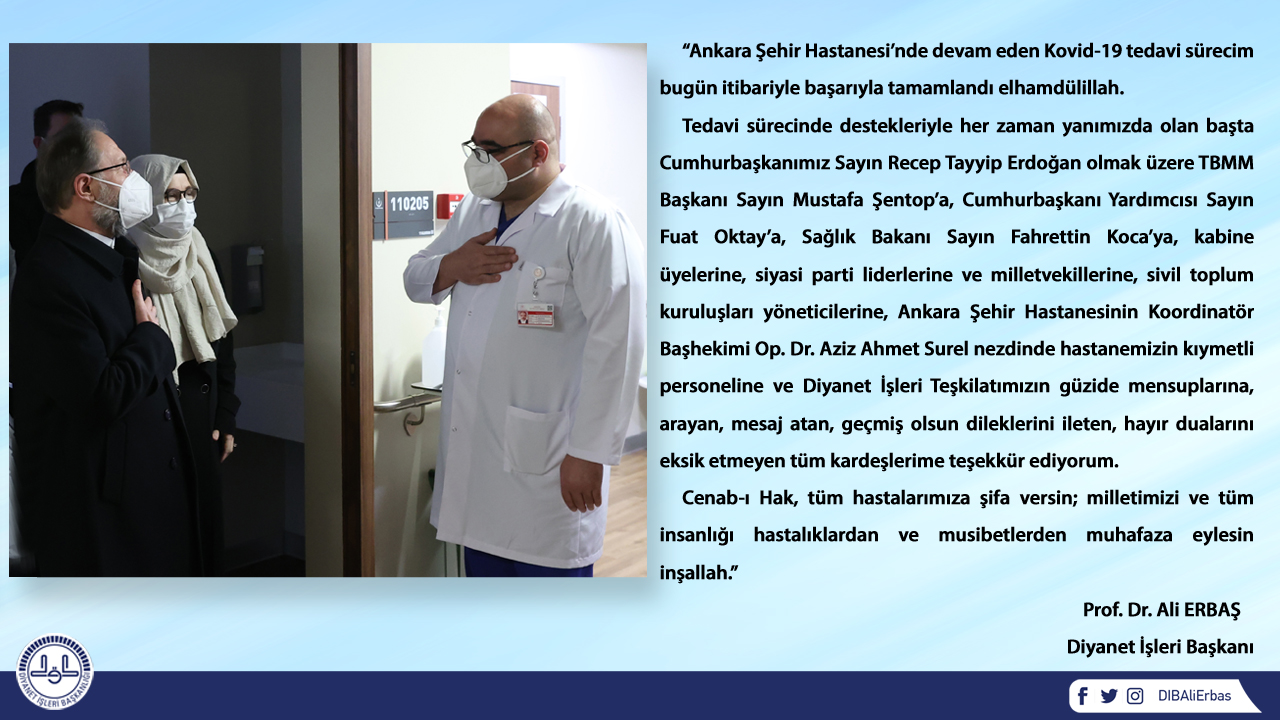 110205

“Ankara Şehir Hastanesi’nde devam eden Kovid-19 tedavi sürecim bugün itibariyle başarıyla tamamlandı elhamdülillah.

Tedavi sürecinde destekleriyle her zaman yanımızda olan başta Cumhurbaşkanımız Sayın Recep Tayyip Erdoğan olmak üzere TBMM Başkanı Sayın Mustafa Şentop’a, Cumhurbaşkanı Yardımcısı Sayın Fuat Oktay’a, Sağlık Bakanı Sayın Fahrettin Koca’ya, kabine üyelerine, siyasi parti liderlerine ve milletvekillerine, sivil toplum kuruluşları yöneticilerine, Ankara Şehir Hastanesinin Koordinatör Başhekimi Op. Dr. Aziz Ahmet Surel nezdinde hastanemizin kıymetli personeline ve Diyanet İşleri Teşkilatımızın güzide mensuplarına, arayan, mesaj atan, geçmiş olsun dileklerini ileten, hayır dualarını eksik etmeyen tüm kardeşlerime teşekkür ediyorum.

Cenab-ı Hak, tüm hastalarımıza şifa versin; milletimizi ve tüm insanlığı hastalıklardan ve musibetlerden muhafaza eylesin inşallah.”

Prof. Dr. Ali ERBAŞ
Diyanet İşleri Başkanı

DİYANET İŞLERİ BAŞKANLIĞI

DIBAliErbas